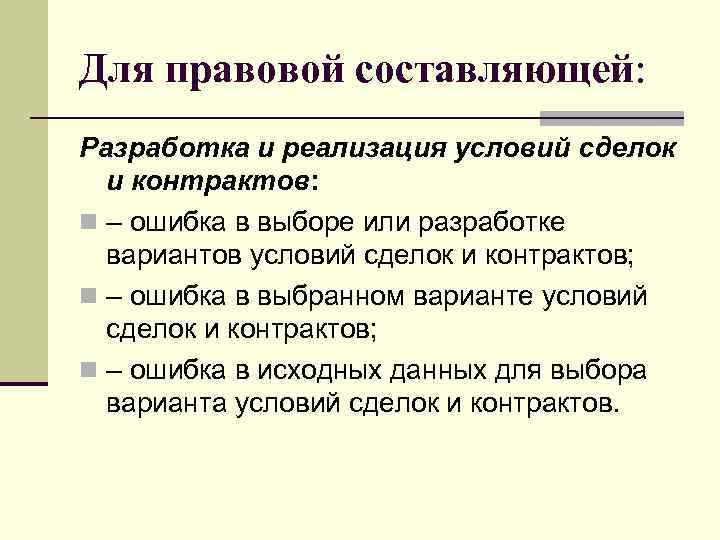 Для правовой составляющей:

Разработка и реализация условий сделок и контрактов:

– ошибка в выборе или разработке вариантов условий сделок и контрактов;

– ошибка в выбранном варианте условий сделок и контрактов;

– ошибка в исходных данных для выбора варианта условий сделок и контрактов.